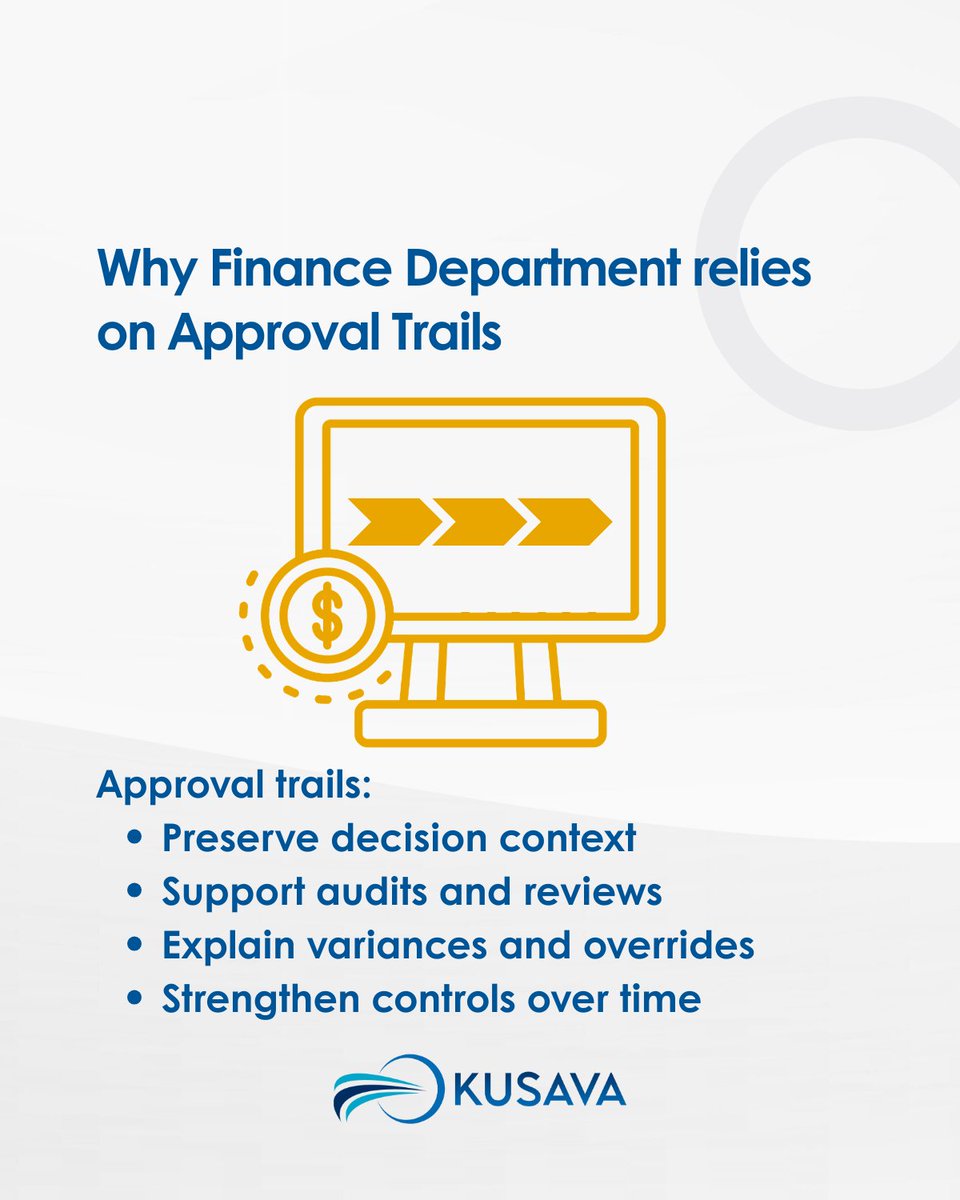 Why Finance Department relies on Approval Trails

$

Approval trails:
• Preserve decision context
• Support audits and reviews
• Explain variances and overrides
• Strengthen controls over time

KUSAVA